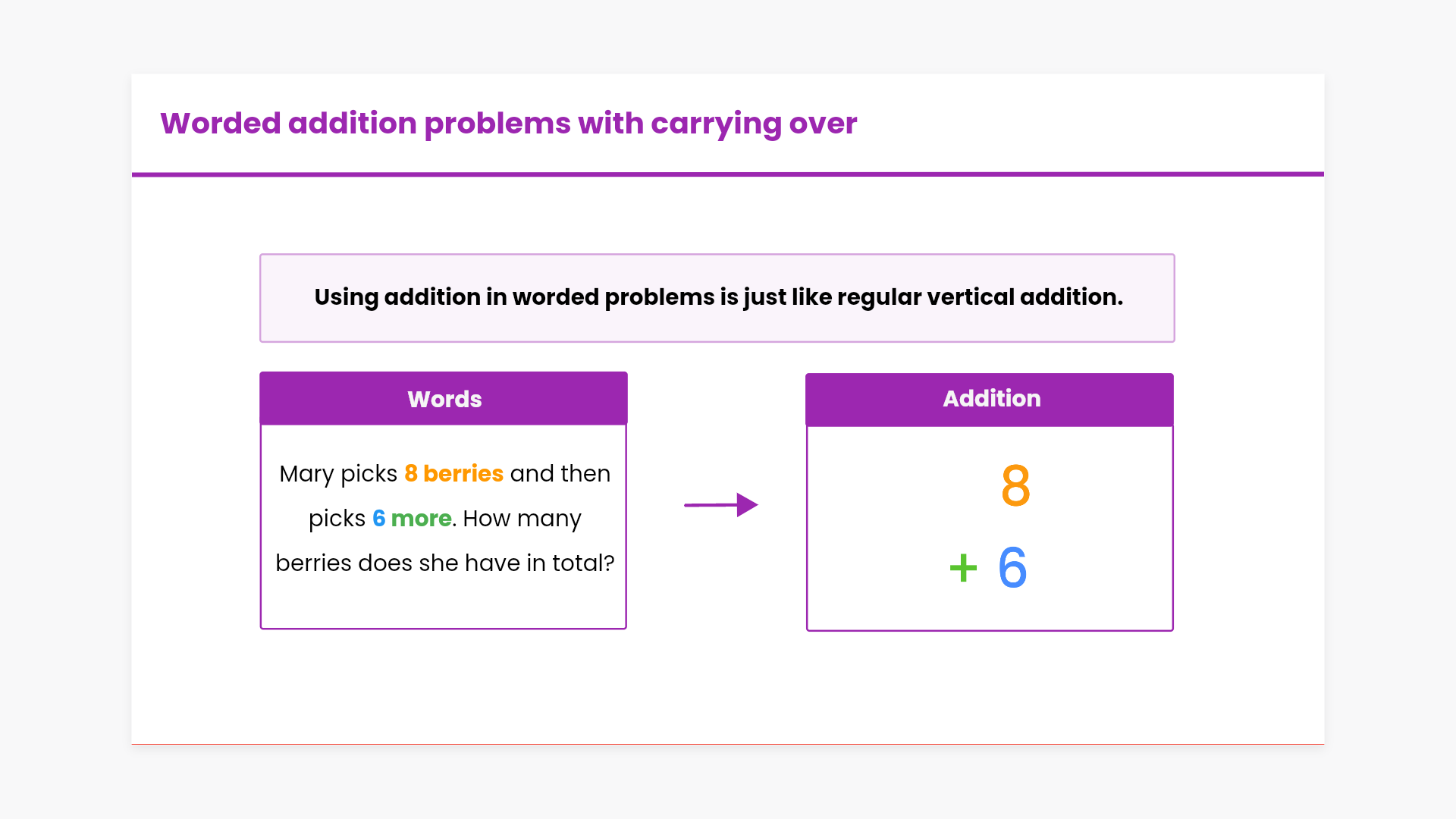 Worded addition problems with carrying over

Using addition in worded problems is just like regular vertical addition.

Words

Mary picks 8 berries and then picks 6 more. How many berries does she have in total?

Addition

8
+ 6